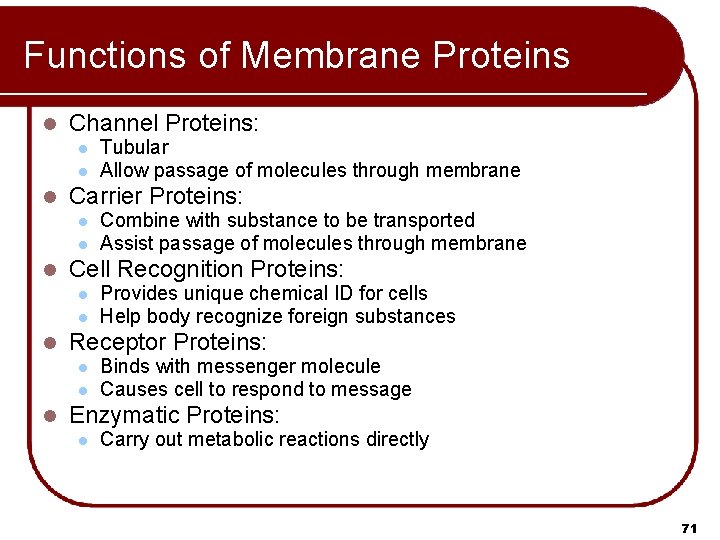 Functions of Membrane Proteins

- Channel Proteins:
  - Tubular
  - Allow passage of molecules through membrane
- Carrier Proteins:
  - Combine with substance to be transported
  - Assist passage of molecules through membrane
- Cell Recognition Proteins:
  - Provides unique chemical ID for cells
  - Help body recognize foreign substances
- Receptor Proteins:
  - Binds with messenger molecule
  - Causes cell to respond to message
- Enzymatic Proteins:
  - Carry out metabolic reactions directly

71